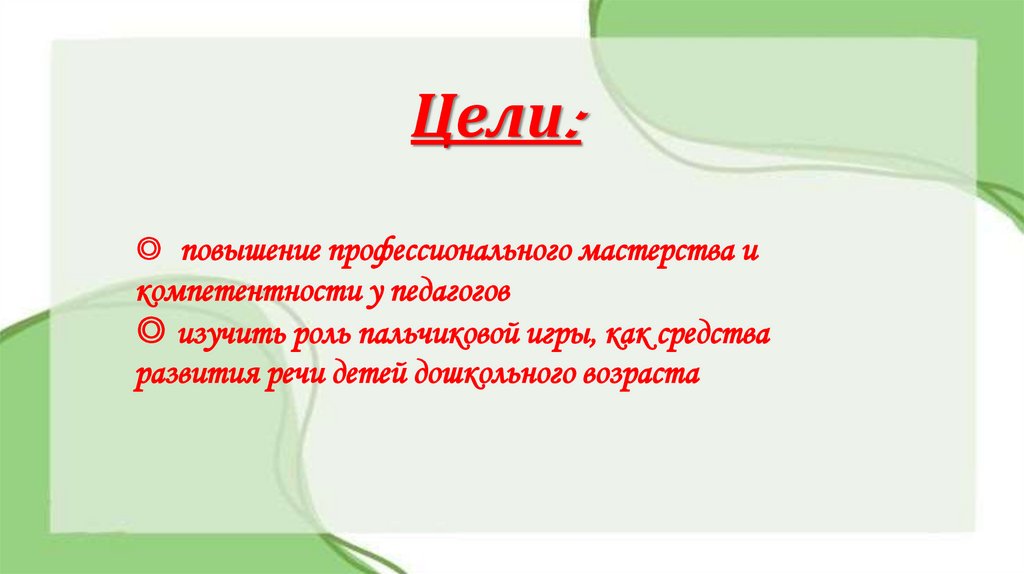 Цели:

◎ повышение профессионального мастерства и компетентности у педагогов
◎ изучить роль пальчиковой игры, как средства развития речи детей дошкольного возраста